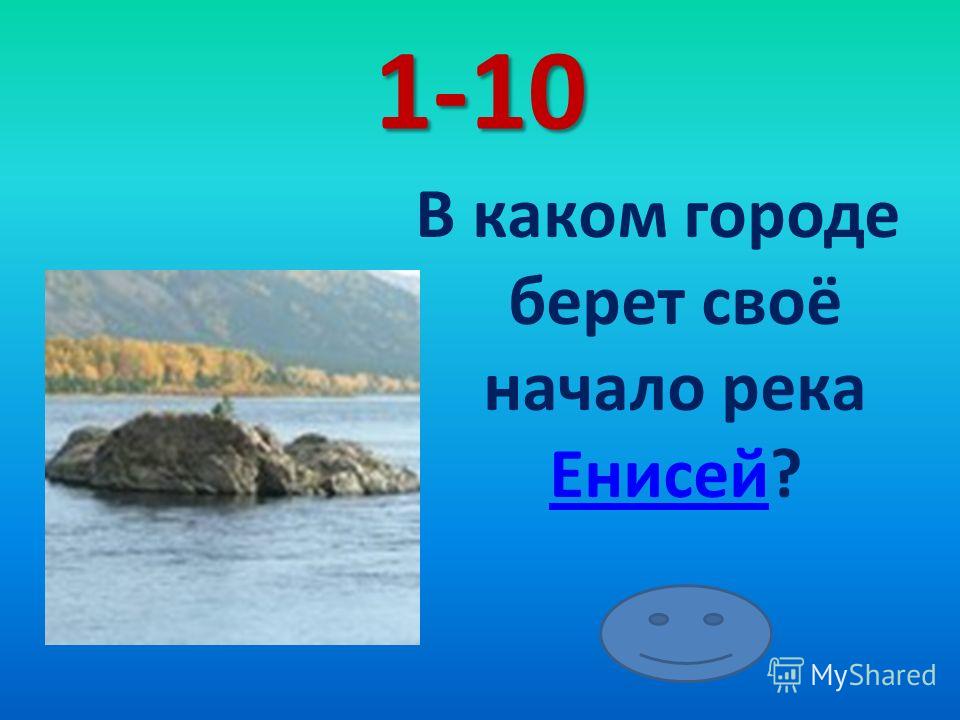 1-10

В каком городе берет своё начало река Енисей?

MyShared